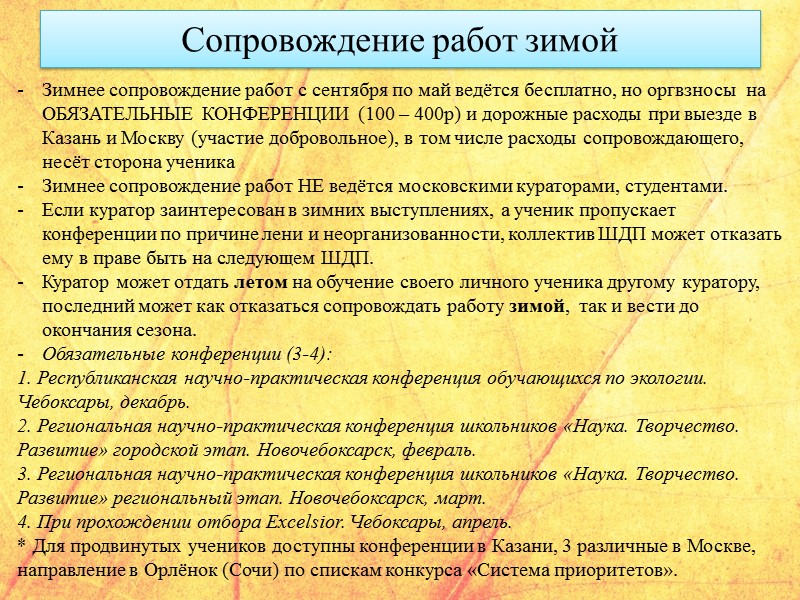 Сопровождение работ зимой

- Зимнее сопровождение работ с сентября по май ведётся бесплатно, но оргвзносы на ОБЯЗАТЕЛЬНЫЕ КОНФЕРЕНЦИИ (100 – 400р) и дорожные расходы при выезде в Казань и Москву (участие добровольное), в том числе расходы сопровождающего, несёт сторона ученика
- Зимнее сопровождение работ НЕ ведётся московскими кураторами, студентами.
- Если куратор заинтересован в зимних выступлениях, а ученик пропускает конференции по причине лени и неорганизованности, коллектив ШДП может отказать ему в праве быть на следующем ШДП.
- Куратор может отдать летом на обучение своего личного ученика другому куратору, последний может как отказаться сопровождать работу зимой, так и вести до окончания сезона.
- Обязательные конференции (3-4):
1. Республиканская научно-практическая конференция обучающихся по экологии. Чебоксары, декабрь.
2. Региональная научно-практическая конференция школьников «Наука. Творчество. Развитие» городской этап. Новочебоксарск, февраль.
3. Региональная научно-практическая конференция школьников «Наука. Творчество. Развитие» региональный этап. Новочебоксарск, март.
4. При прохождении отбора Excelsior. Чебоксары, апрель.
* Для продвинутых учеников доступны конференции в Казани, 3 различные в Москве, направление в Орлёнок (Сочи) по спискам конкурса «Система приоритетов».